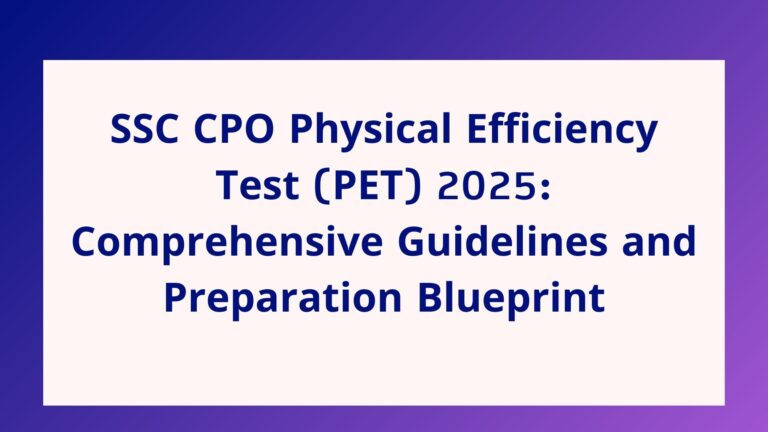 SSC CPO Physical Efficiency Test (PET) 2025: Comprehensive Guidelines and Preparation Blueprint